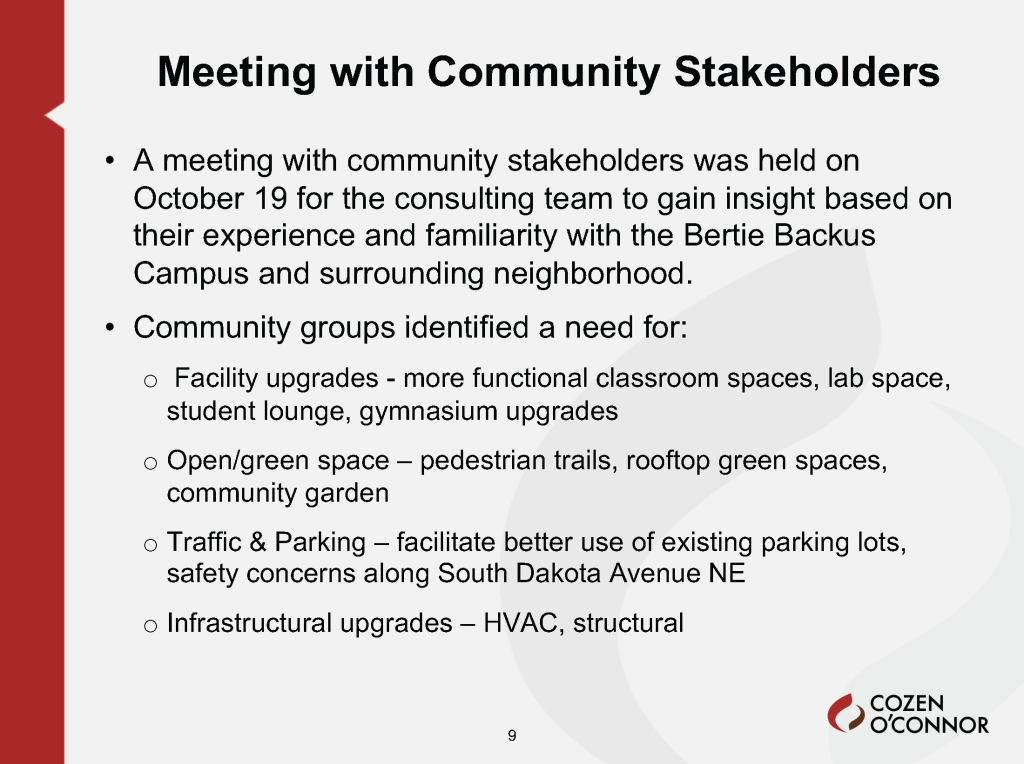 Meeting with Community Stakeholders

• A meeting with community stakeholders was held on October 19 for the consulting team to gain insight based on their experience and familiarity with the Bertie Backus Campus and surrounding neighborhood.

• Community groups identified a need for:

o Facility upgrades - more functional classroom spaces, lab space, student lounge, gymnasium upgrades

o Open/green space – pedestrian trails, rooftop green spaces, community garden

o Traffic & Parking – facilitate better use of existing parking lots, safety concerns along South Dakota Avenue NE

o Infrastructural upgrades – HVAC, structural

9

COZEN O'CONNOR